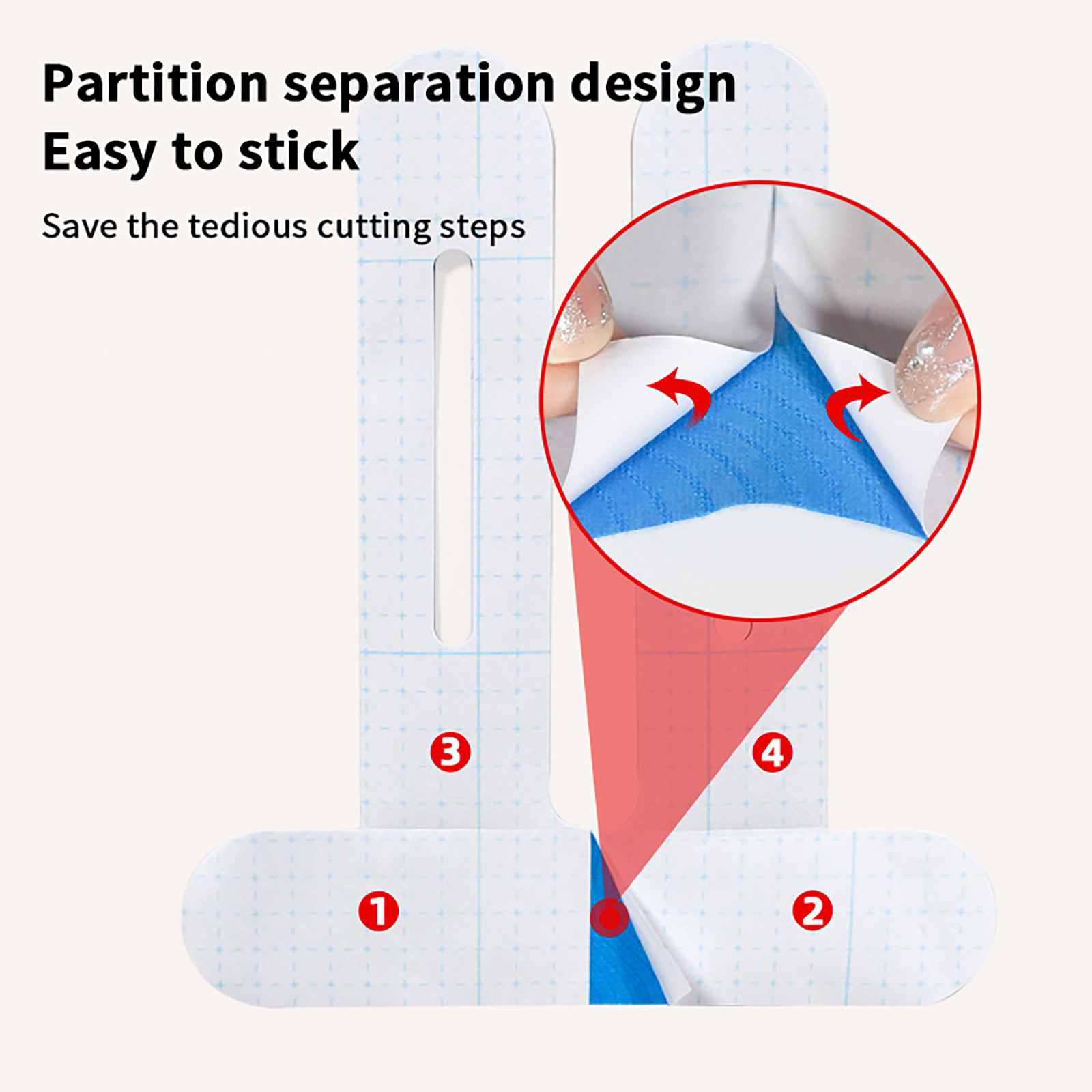 Partition separation design
Easy to stick

Save the tedious cutting steps

3

4

1

2